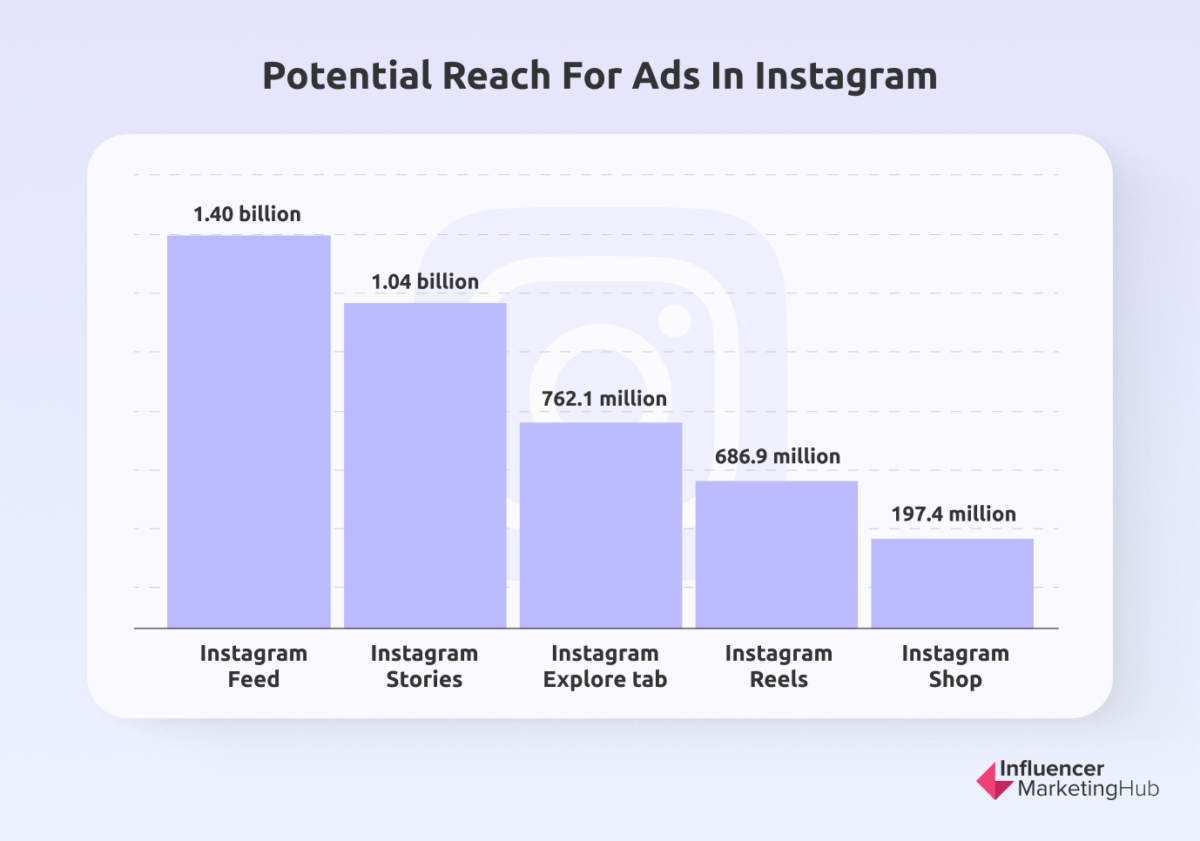 Potential Reach For Ads In Instagram

1.40 billion

1.04 billion

762.1 million

686.9 million

197.4 million

Instagram Feed

Instagram Stories

Instagram Explore tab

Instagram Reels

Instagram Shop

Influencer MarketingHub